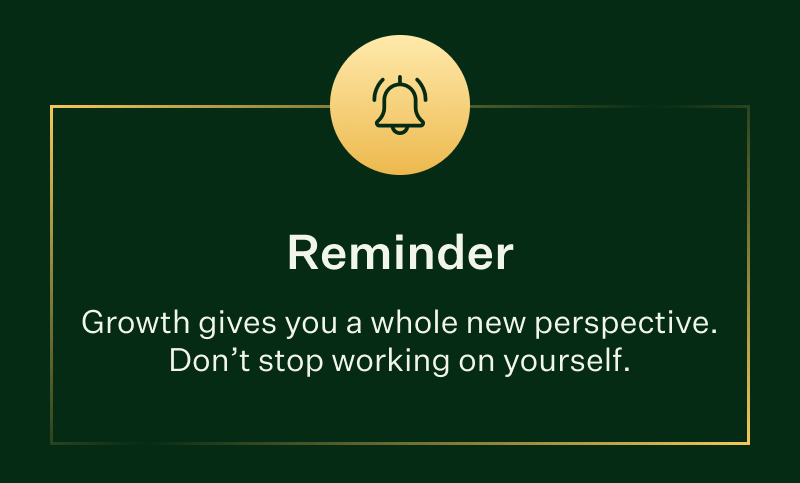 Reminder

Growth gives you a whole new perspective. Don’t stop working on yourself.